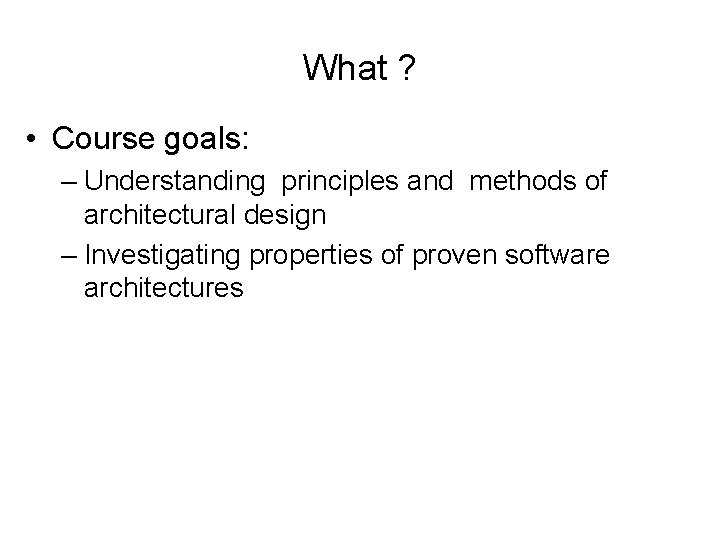 What ?

• Course goals:

– Understanding principles and methods of architectural design

– Investigating properties of proven software architectures